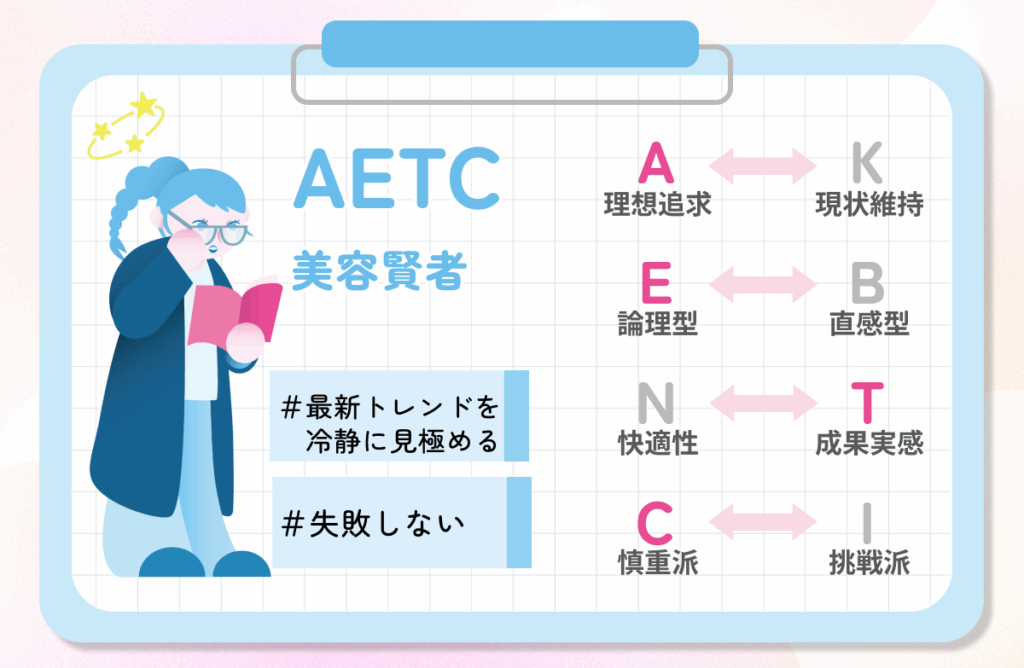 AETC

美容賢者

＃最新トレンドを冷静に見極める

＃失敗しない

A 理想追求 K 現状維持

E 論理型 B 直感型

N 快適性 T 成果実感

C 慎重派 I 挑戦派